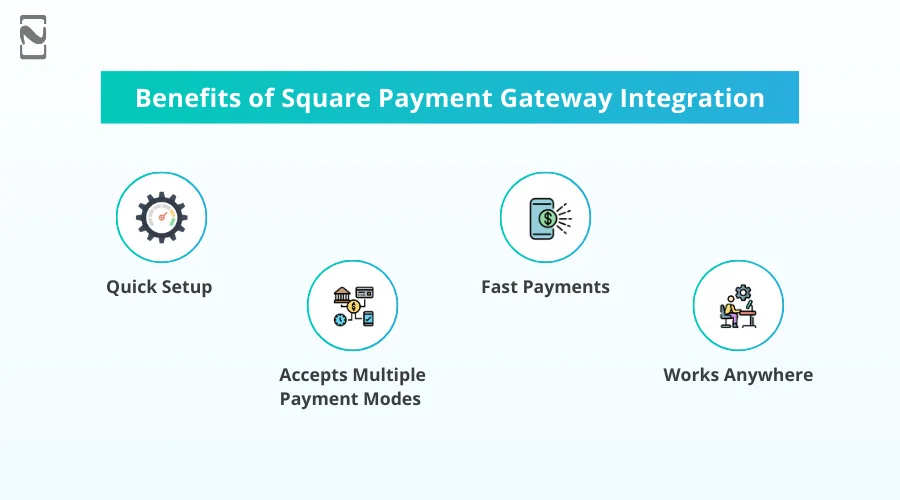 Benefits of Square Payment Gateway Integration

Quick Setup

Accepts Multiple Payment Modes

Fast Payments

Works Anywhere